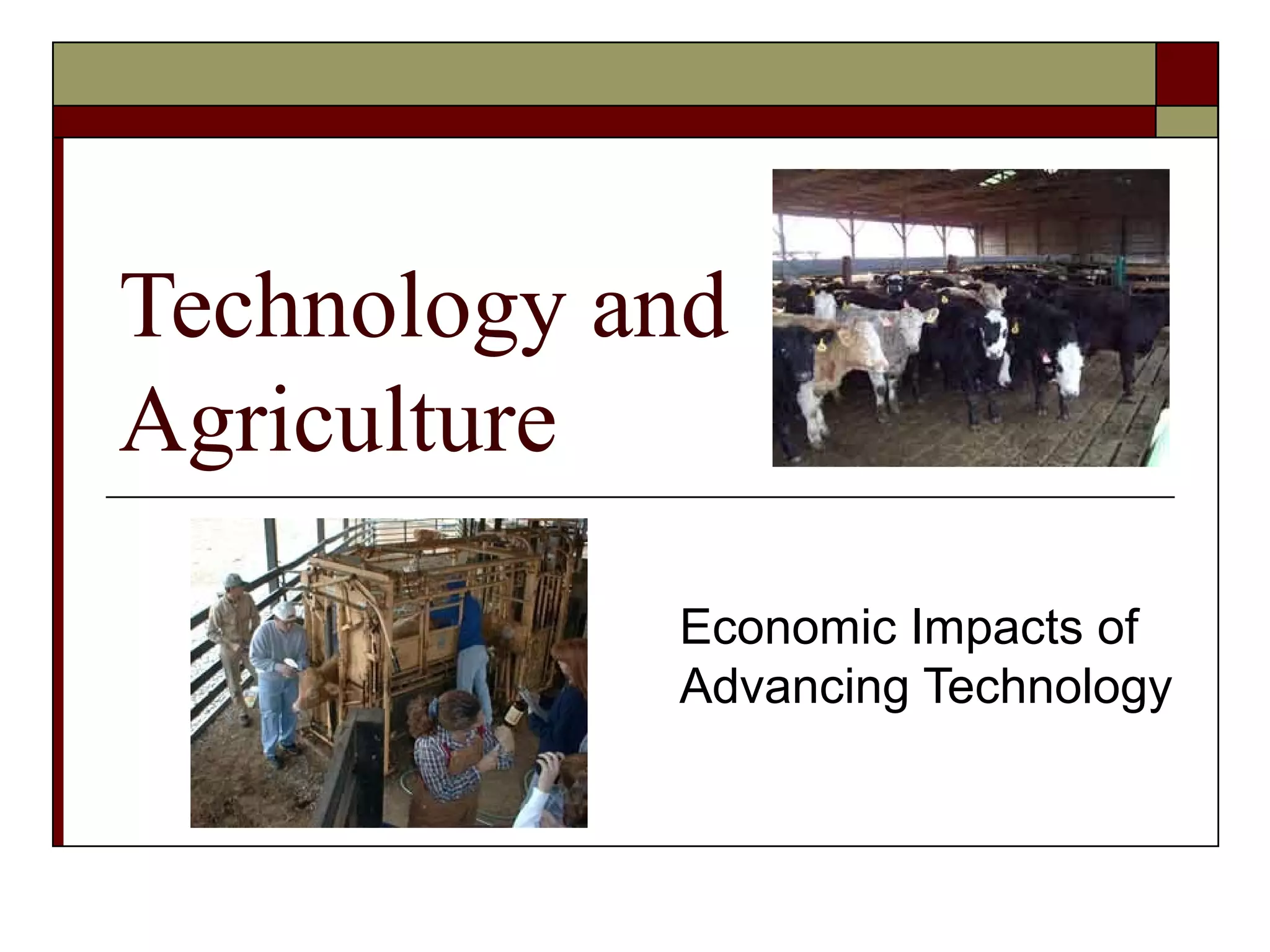 Technology and Agriculture

Economic Impacts of Advancing Technology